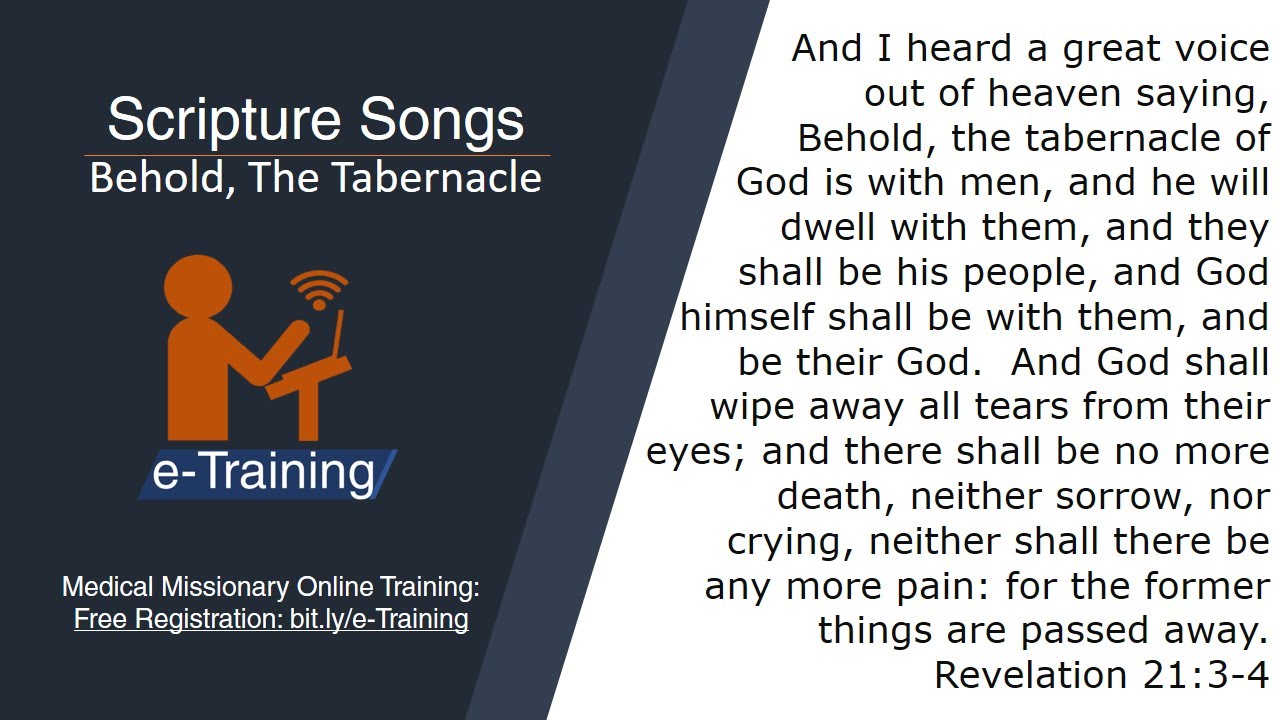 Scripture Songs
Behold, The Tabernacle

e-Training

Medical Missionary Online Training:
Free Registration: bit.ly/e-Training

And I heard a great voice out of heaven saying, Behold, the tabernacle of God is with men, and he will dwell with them, and they shall be his people, and God himself shall be with them, and be their God. And God shall wipe away all tears from their eyes; and there shall be no more death, neither sorrow, nor crying, neither shall there be any more pain: for the former things are passed away.
Revelation 21:3-4